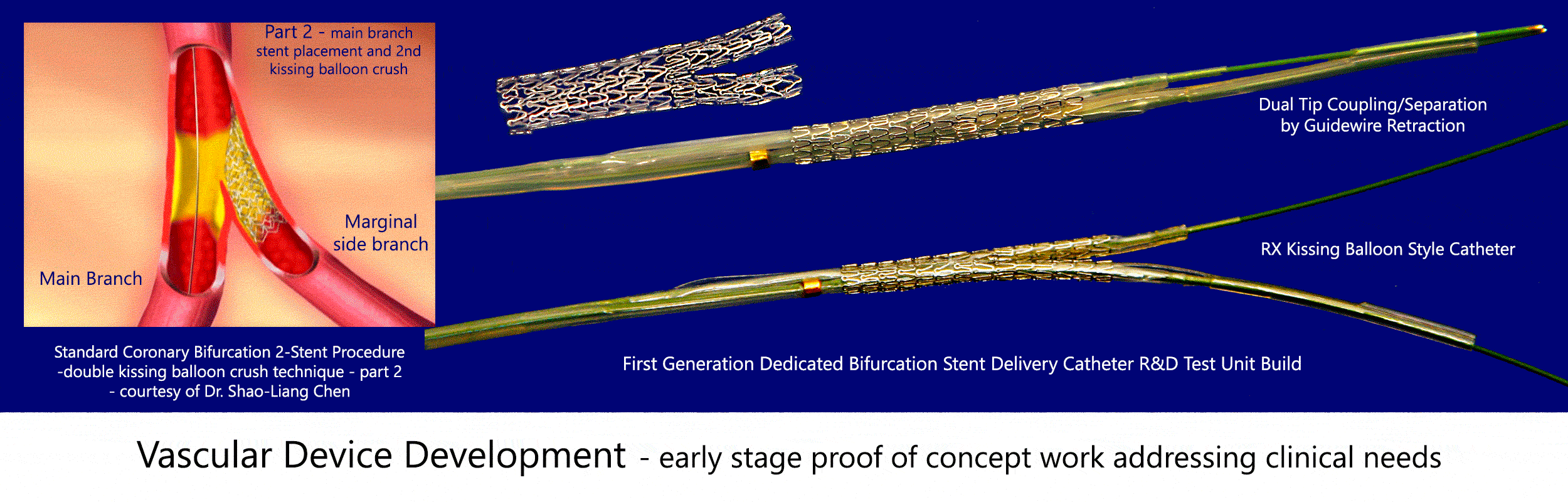 Part 2 - main branch stent placement and 2nd kissing balloon crush

Marginal side branch

Main Branch

Standard Coronary Bifurcation 2-Stent Procedure -double kissing balloon crush technique - part 2 - courtesy of Dr. Shao-Liang Chen

Dual Tip Coupling/Separation by Guidewire Retraction

RX Kissing Balloon Style Catheter

First Generation Dedicated Bifurcation Stent Delivery Catheter R&D Test Unit Build

Vascular Device Development - early stage proof of concept work addressing clinical needs